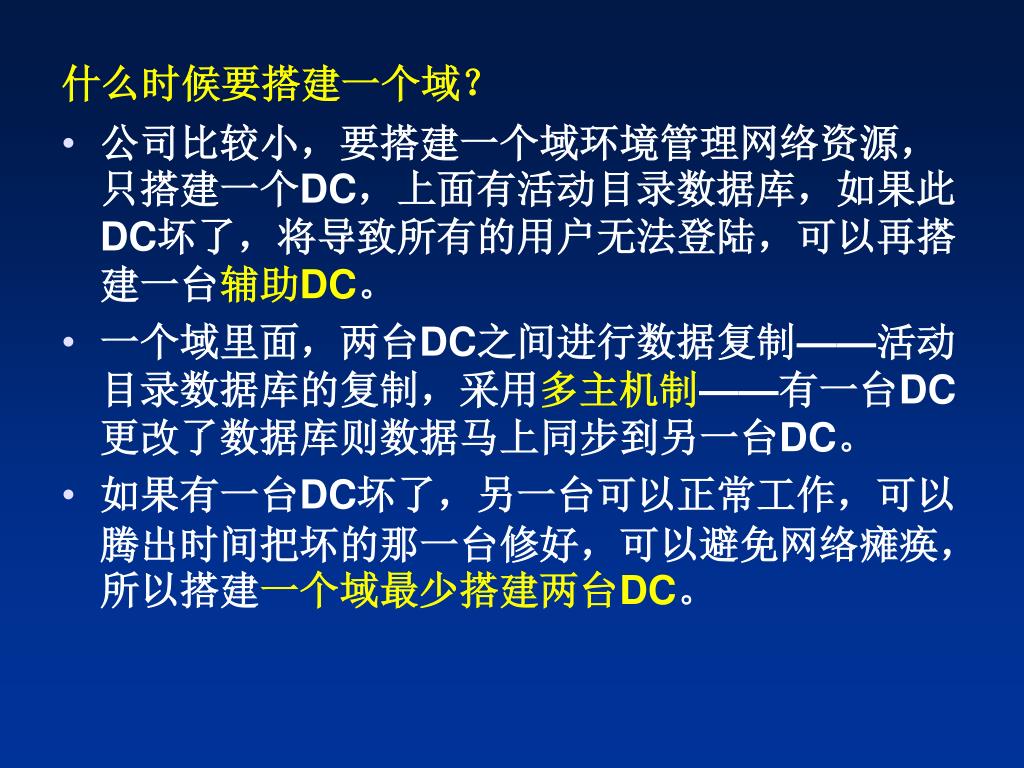 什么时候要搭建一个域?

• 公司比较小，要搭建一个域环境管理网络资源，只搭建一个DC，上面有活动目录数据库，如果此DC坏了，将导致所有的用户无法登陆，可以再搭建一台辅助DC。

• 一个域里面，两台DC之间进行数据复制——活动目录数据库的复制，采用多主机制——有一台DC更改了数据库则数据马上同步到另一台DC。

• 如果有一台DC坏了，另一台可以正常工作，可以腾出时间把坏的那一台修好，可以避免网络瘫痪，所以搭建一个域最少搭建两台DC。